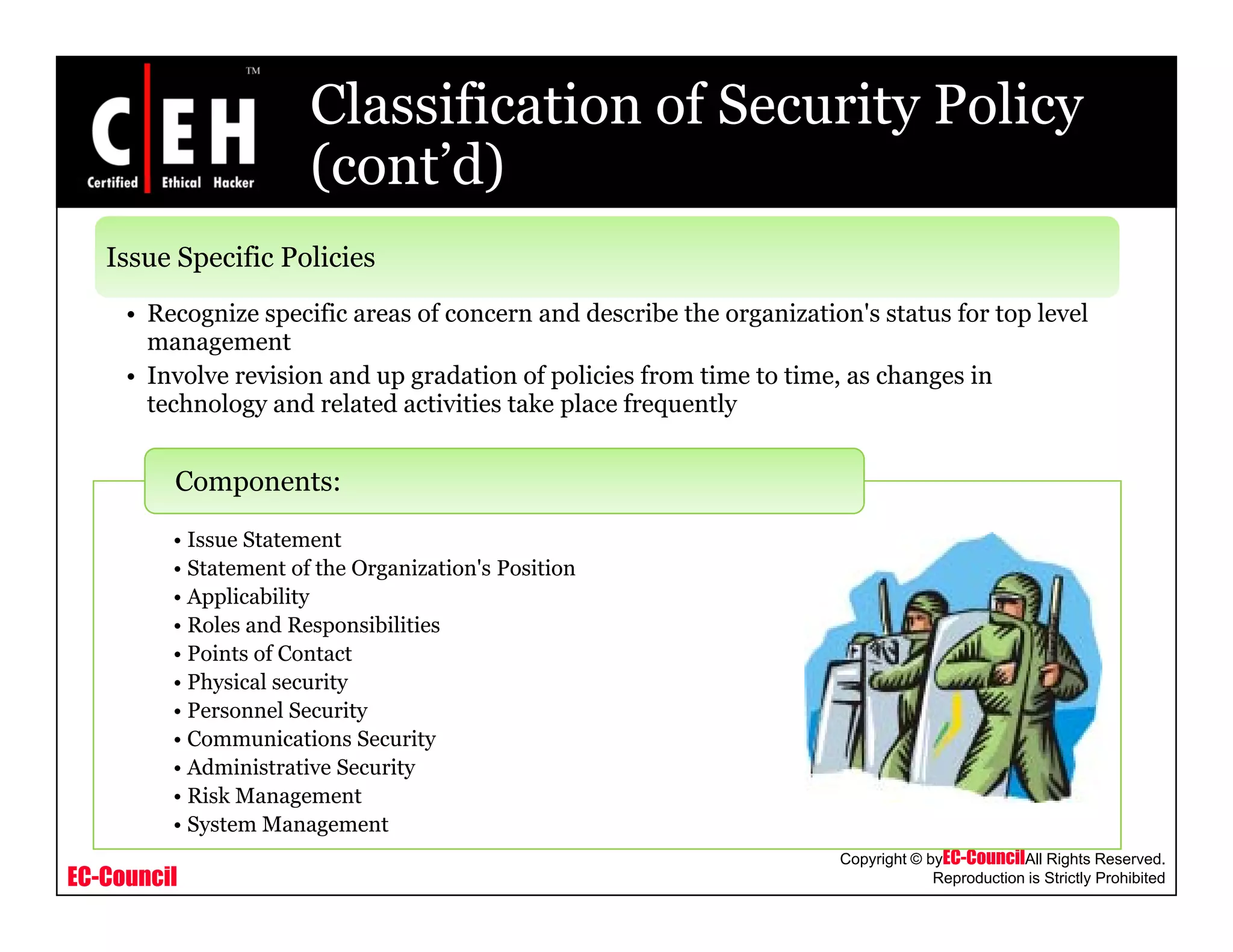 C|EH™
Certified Ethical Hacker

Classification of Security Policy (cont'd)

Issue Specific Policies

• Recognize specific areas of concern and describe the organization's status for top level management
• Involve revision and up gradation of policies from time to time, as changes in technology and related activities take place frequently

Components:

• Issue Statement
• Statement of the Organization's Position
• Applicability
• Roles and Responsibilities
• Points of Contact
• Physical security
• Personnel Security
• Communications Security
• Administrative Security
• Risk Management
• System Management

EC-Council

Copyright © by EC-Council All Rights Reserved. Reproduction is Strictly Prohibited